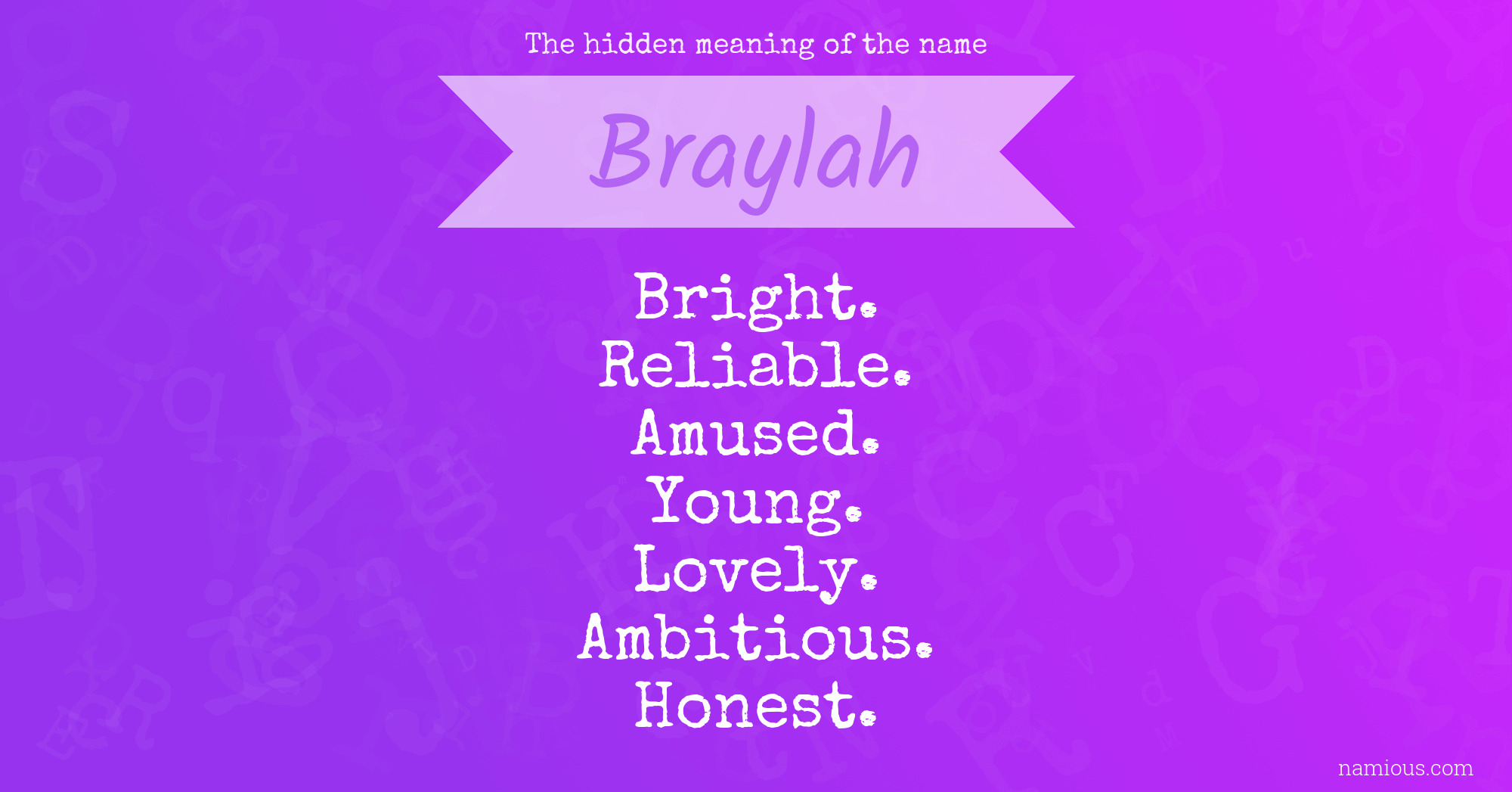 The hidden meaning of the name

Braylah

Bright.
Reliable.
Amused.
Young.
Lovely.
Ambitious.
Honest.

namious.com